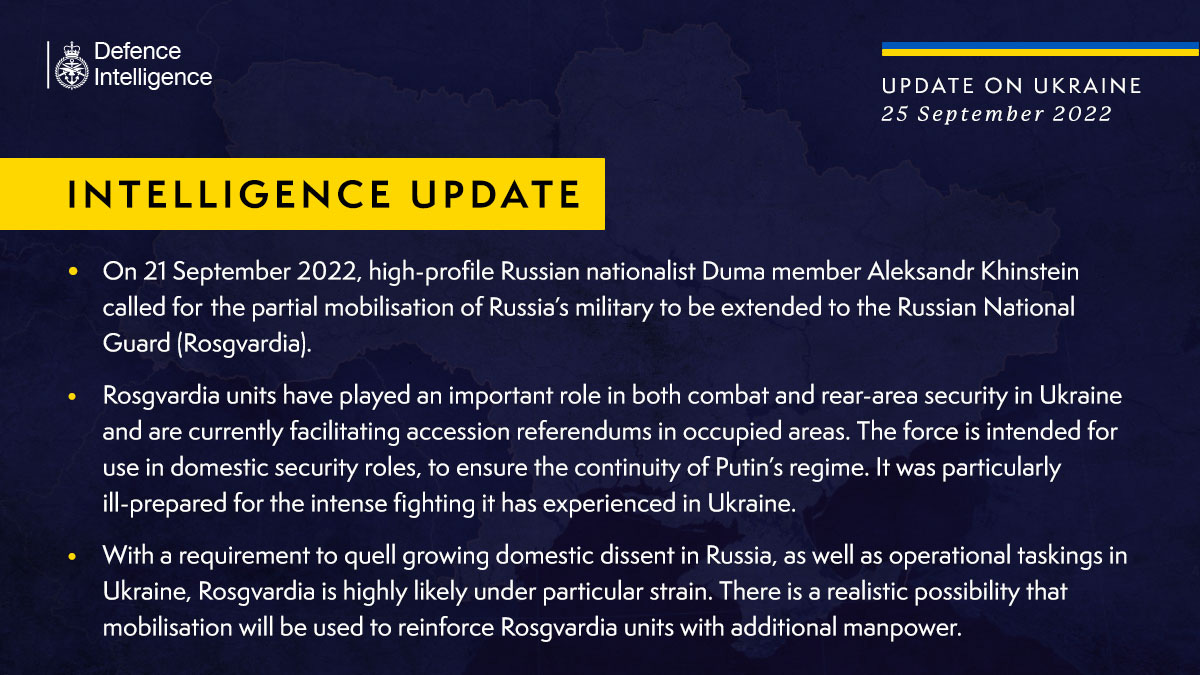 Defence Intelligence

UPDATE ON UKRAINE
25 September 2022

INTELLIGENCE UPDATE

• On 21 September 2022, high-profile Russian nationalist Duma member Aleksandr Khinstein called for the partial mobilisation of Russia's military to be extended to the Russian National Guard (Rosgvardia).

• Rosgvardia units have played an important role in both combat and rear-area security in Ukraine and are currently facilitating accession referendums in occupied areas. The force is intended for use in domestic security roles, to ensure the continuity of Putin's regime. It was particularly ill-prepared for the intense fighting it has experienced in Ukraine.

• With a requirement to quell growing domestic dissent in Russia, as well as operational taskings in Ukraine, Rosgvardia is highly likely under particular strain. There is a realistic possibility that mobilisation will be used to reinforce Rosgvardia units with additional manpower.